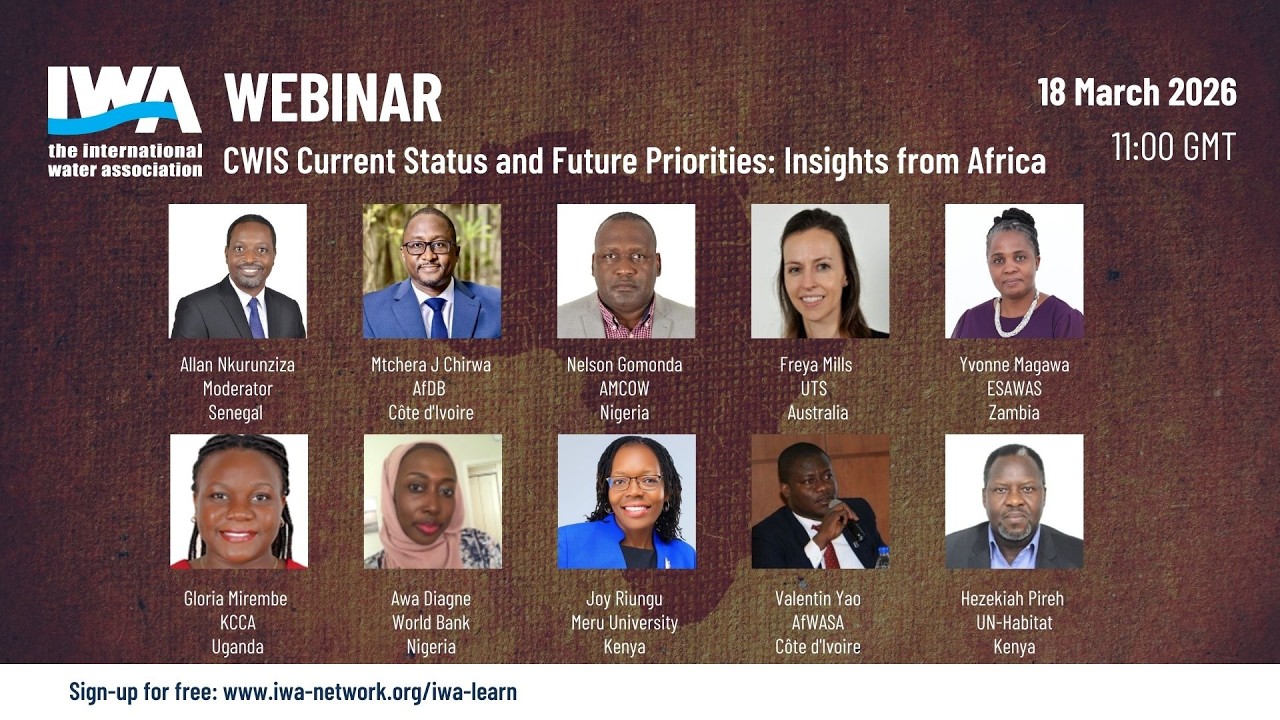 IWA
the international water association

WEBINAR

CWIS Current Status and Future Priorities: Insights from Africa

18 March 2026
11:00 GMT

Allan Nkurunziza
Moderator
Senegal

Mtchera J Chirwa
AfDB
Côte d'Ivoire

Nelson Gomonda
AMCOW
Nigeria

Freya Mills
UTS
Australia

Yvonne Magawa
ESAWAS
Zambia

Gloria Mirembe
KCCA
Uganda

Awa Diagne
World Bank
Nigeria

Joy Riungu
Meru University
Kenya

Valentin Yao
AfWASA
Côte d'Ivoire

Hezekiah Pireh
UN-Habitat
Kenya

Sign-up for free: www.iwa-network.org/iwa-learn